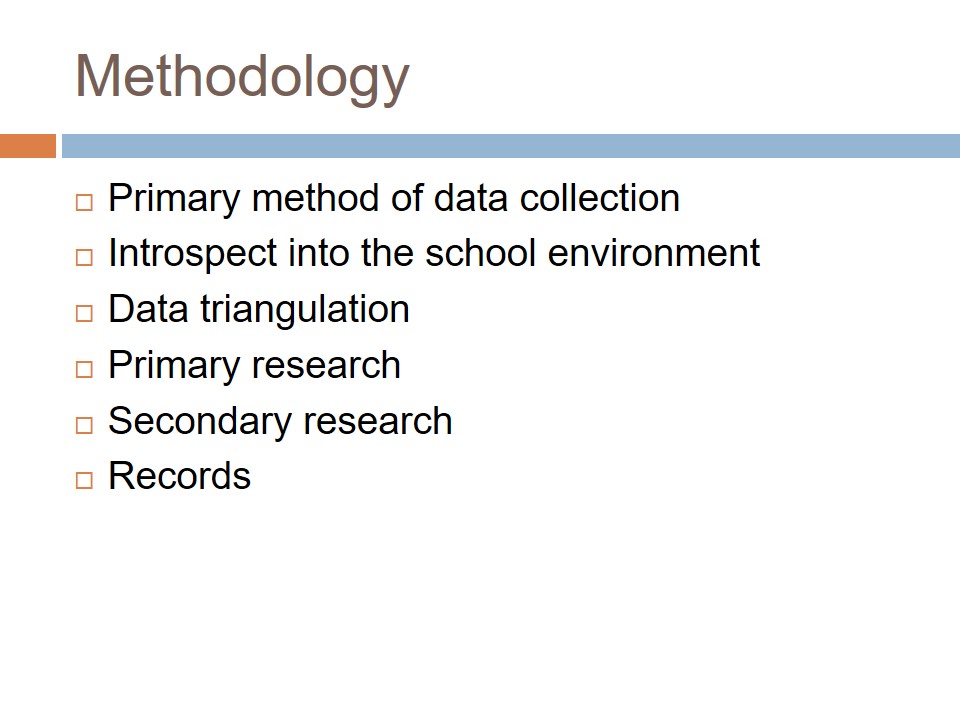 Methodology

□ Primary method of data collection
□ Introspect into the school environment
□ Data triangulation
□ Primary research
□ Secondary research
□ Records